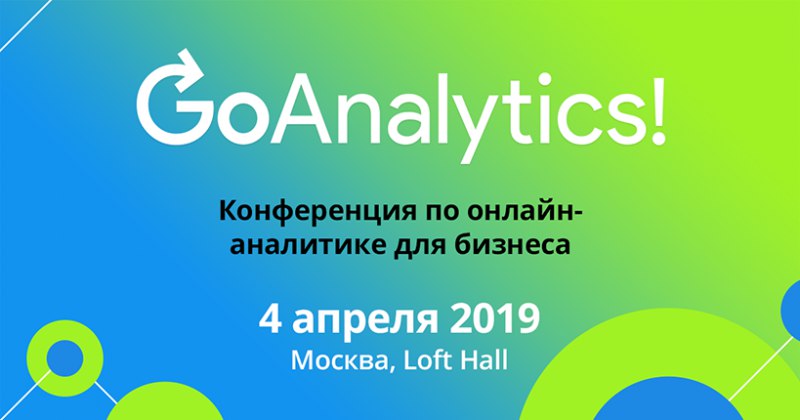 GoAnalytics!

Конференция по онлайн-аналитике для бизнеса

4 апреля 2019
Москва, Loft Hall